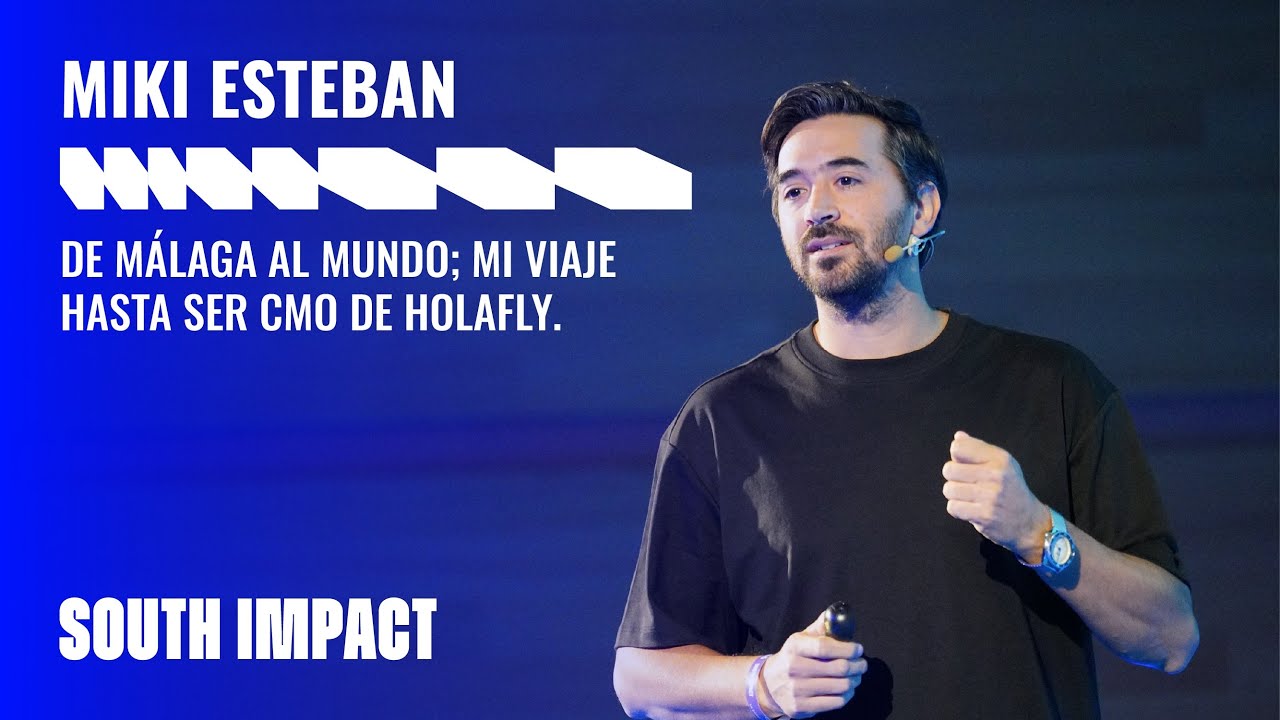 MIKI ESTEBAN

DE MÁLAGA AL MUNDO; MI VIAJE HASTA SER CMO DE HOLAFLY.

SOUTH IMPACT